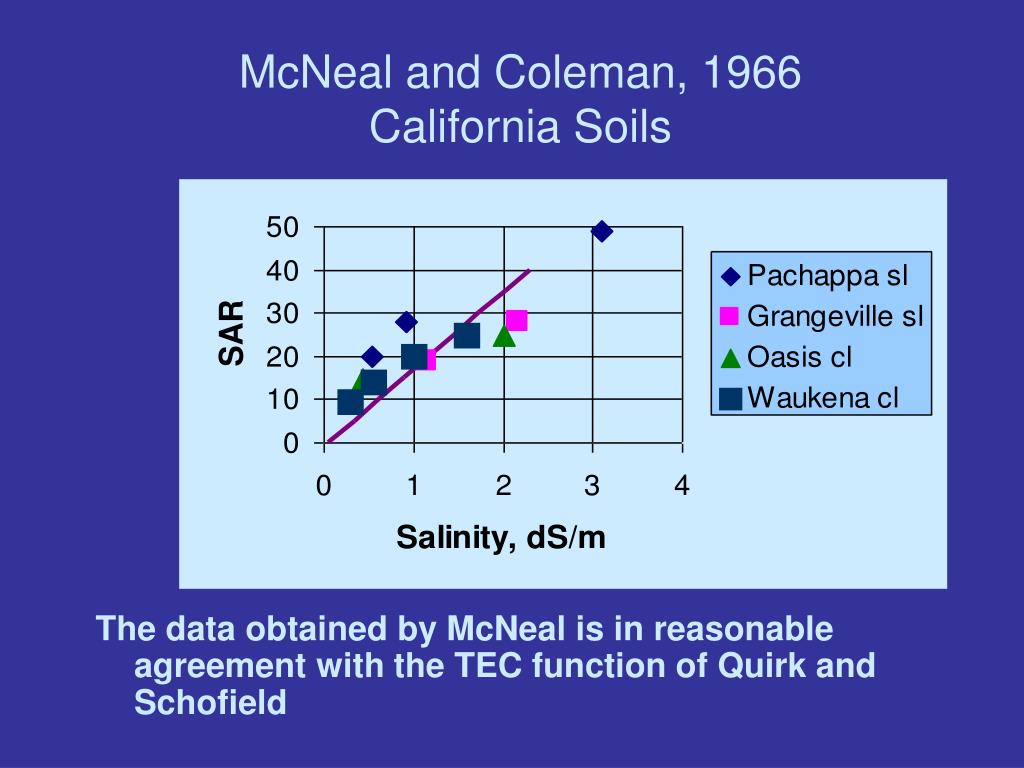 McNeal and Coleman, 1966
California Soils

SAR

50
40
30
20
10
0

0 1 2 3 4

Salinity, dS/m

Pachappa sl
Grangeville sl
Oasis cl
Waukena cl

The data obtained by McNeal is in reasonable agreement with the TEC function of Quirk and Schofield